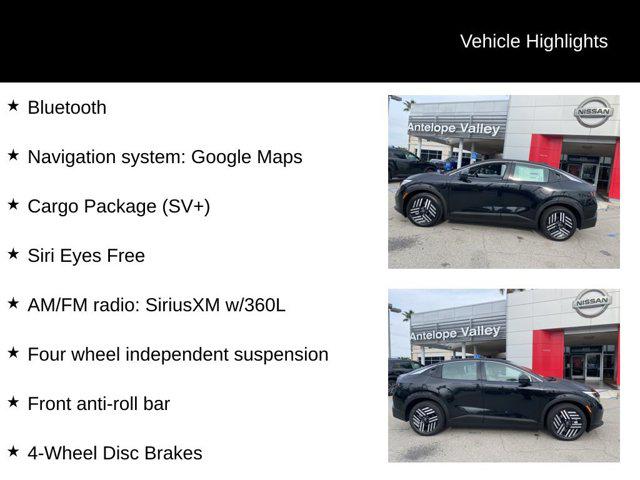 Vehicle Highlights

★ Bluetooth

★ Navigation system: Google Maps

★ Cargo Package (SV+)

★ Siri Eyes Free

★ AM/FM radio: SiriusXM w/360L

★ Four wheel independent suspension

★ Front anti-roll bar

★ 4-Wheel Disc Brakes

Antelope Valley
NISSAN

Antelope Valley
NISSAN